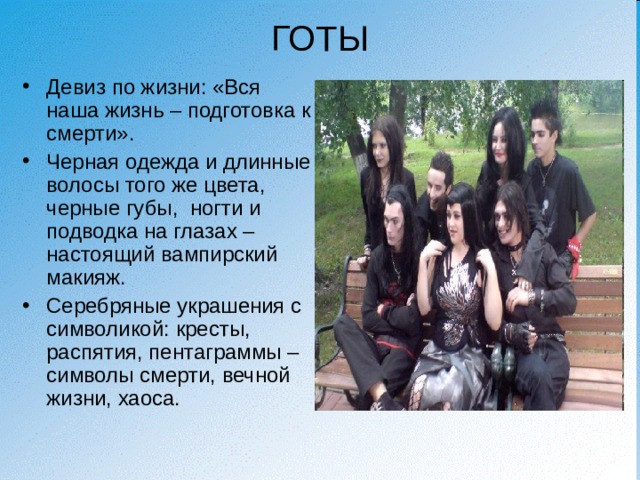 ГОТЫ

• Девиз по жизни: «Вся наша жизнь – подготовка к смерти».

• Черная одежда и длинные волосы того же цвета, черные губы, ногти и подводка на глазах – настоящий вампирский макияж.

• Серебряные украшения с символикой: кресты, распятия, пентаграммы – символы смерти, вечной жизни, хаоса.